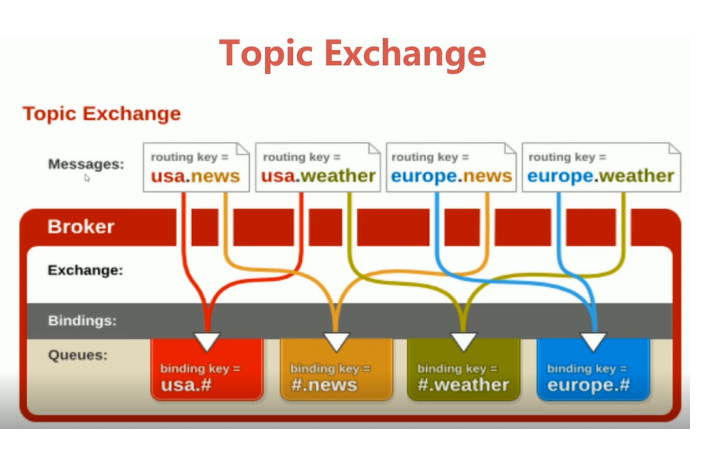 Topic Exchange

Topic Exchange

Messages:

routing key = usa.news

routing key = usa.weather

routing key = europe.news

routing key = europe.weather

Broker

Exchange:

Bindings:

Queues:

binding key = usa.#

binding key = #.news

binding key = #.weather

binding key = europe.#